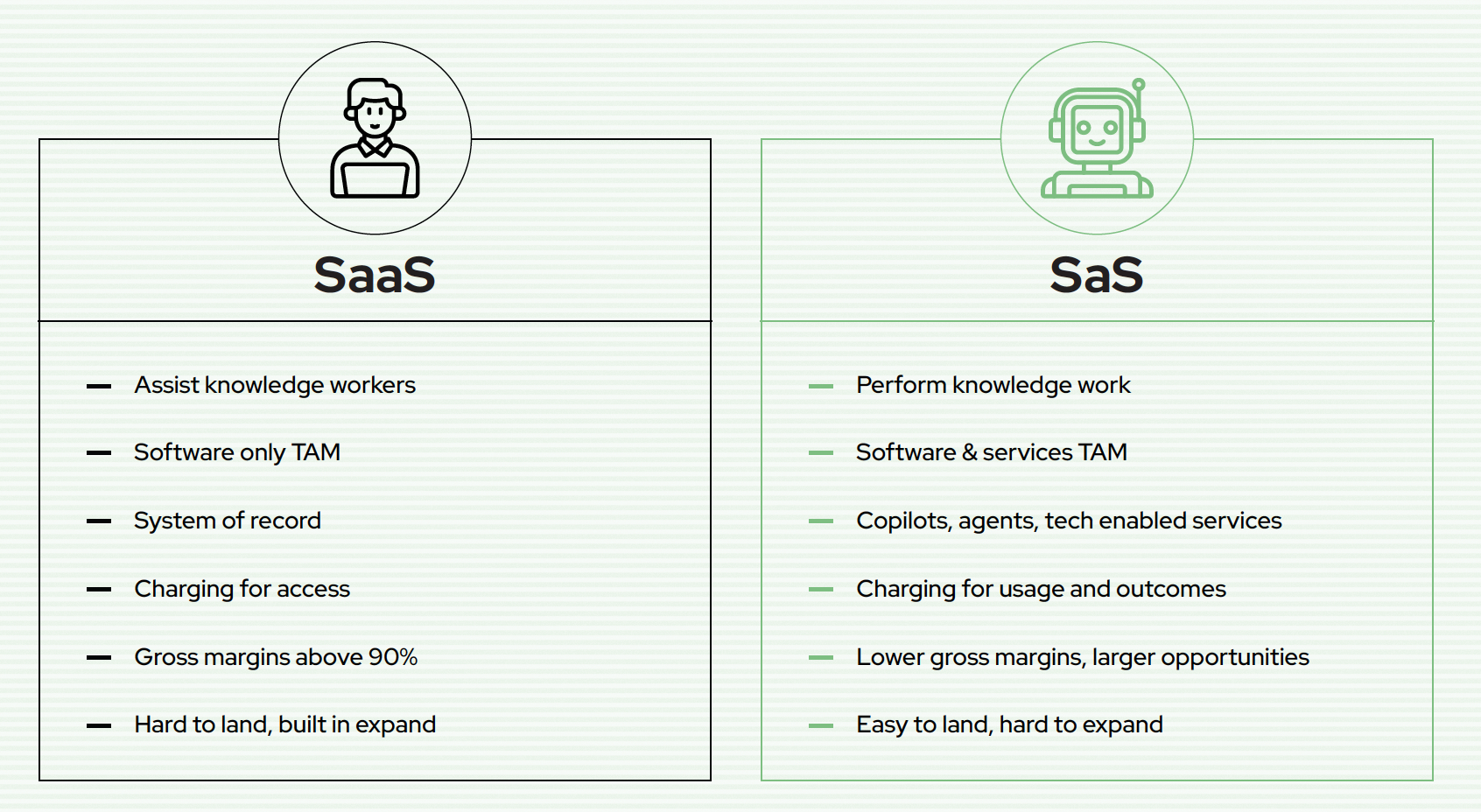 SaaS

— Assist knowledge workers

— Software only TAM

— System of record

— Charging for access

— Gross margins above 90%

— Hard to land, built in expand

SaS

— Perform knowledge work

— Software & services TAM

— Copilots, agents, tech enabled services

— Charging for usage and outcomes

— Lower gross margins, larger opportunities

— Easy to land, hard to expand